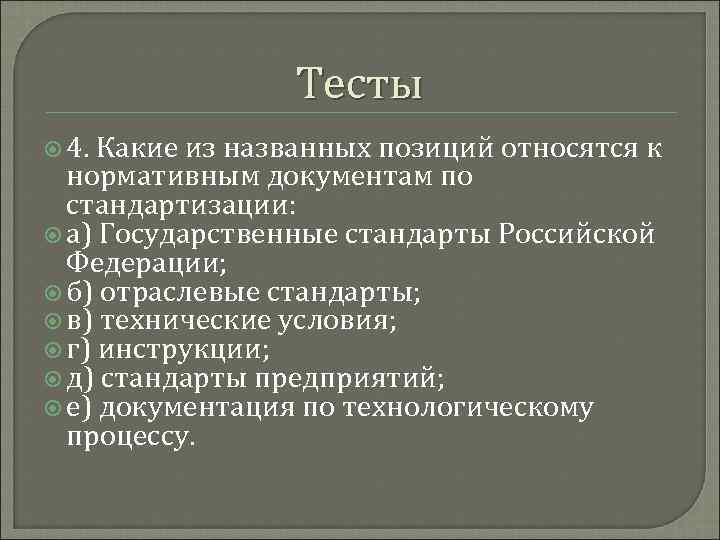 Тесты

4. Какие из названных позиций относятся к нормативным документам по стандартизации:

а) Государственные стандарты Российской Федерации;

б) отраслевые стандарты;

в) технические условия;

г) инструкции;

д) стандарты предприятий;

е) документация по технологическому процессу.